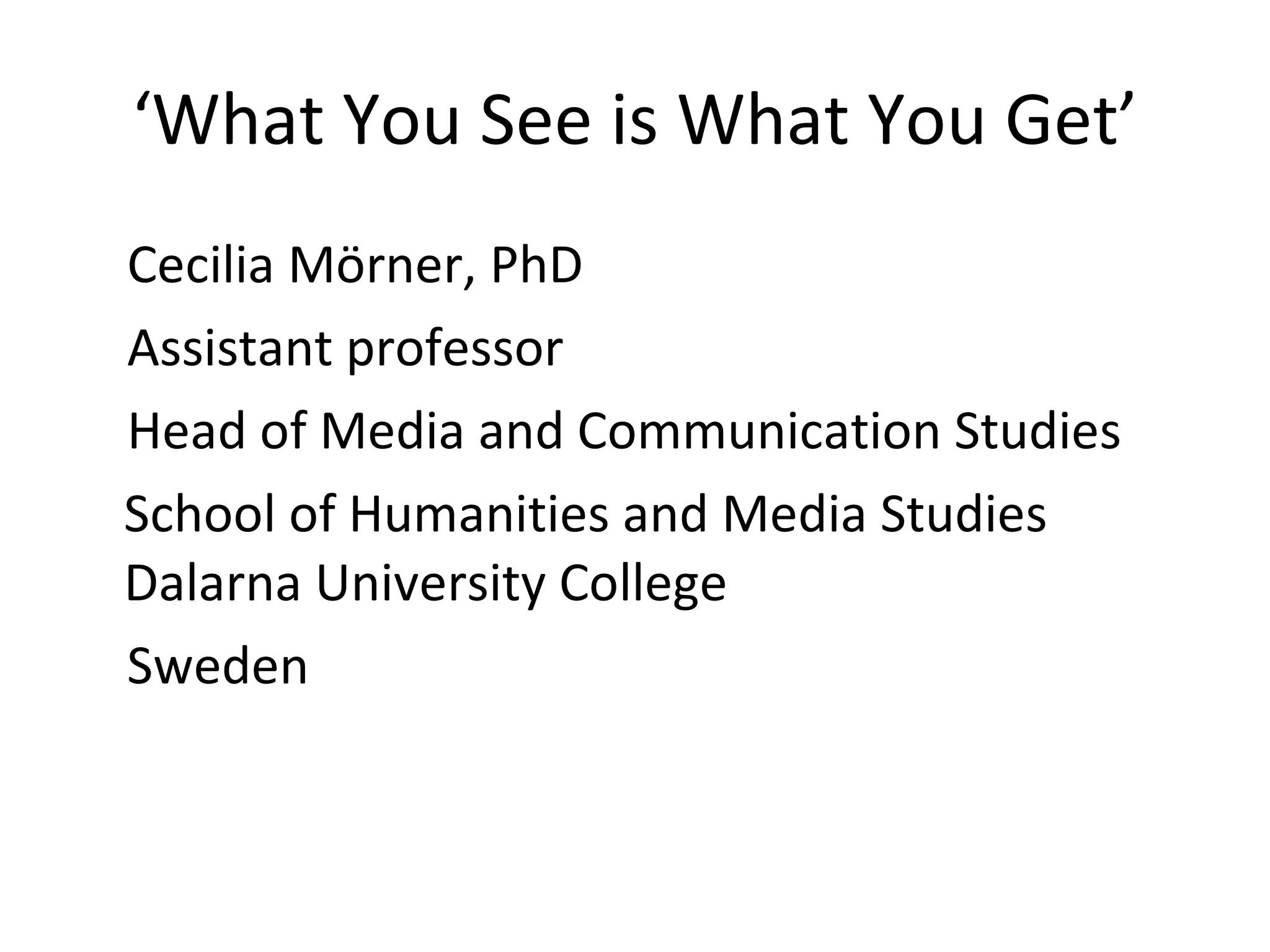 ‘What You See is What You Get’

Cecilia Mörner, PhD

Assistant professor

Head of Media and Communication Studies

School of Humanities and Media Studies
Dalarna University College

Sweden